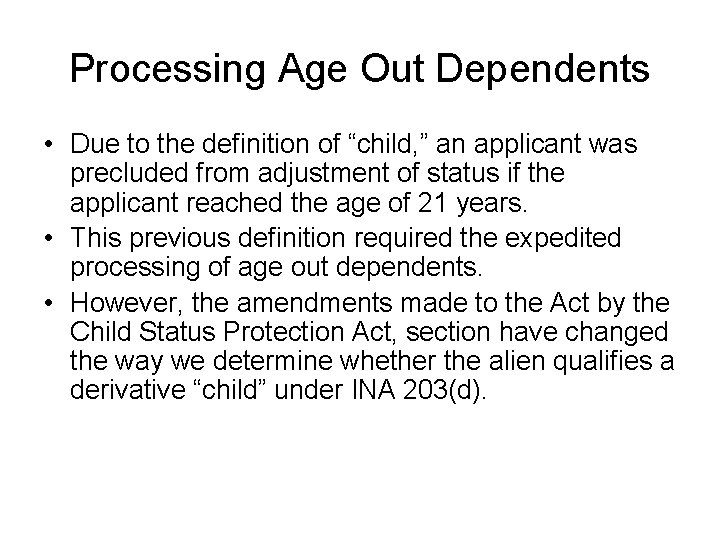 Processing Age Out Dependents

• Due to the definition of “child,” an applicant was precluded from adjustment of status if the applicant reached the age of 21 years.
• This previous definition required the expedited processing of age out dependents.
• However, the amendments made to the Act by the Child Status Protection Act, section have changed the way we determine whether the alien qualifies a derivative “child” under INA 203(d).